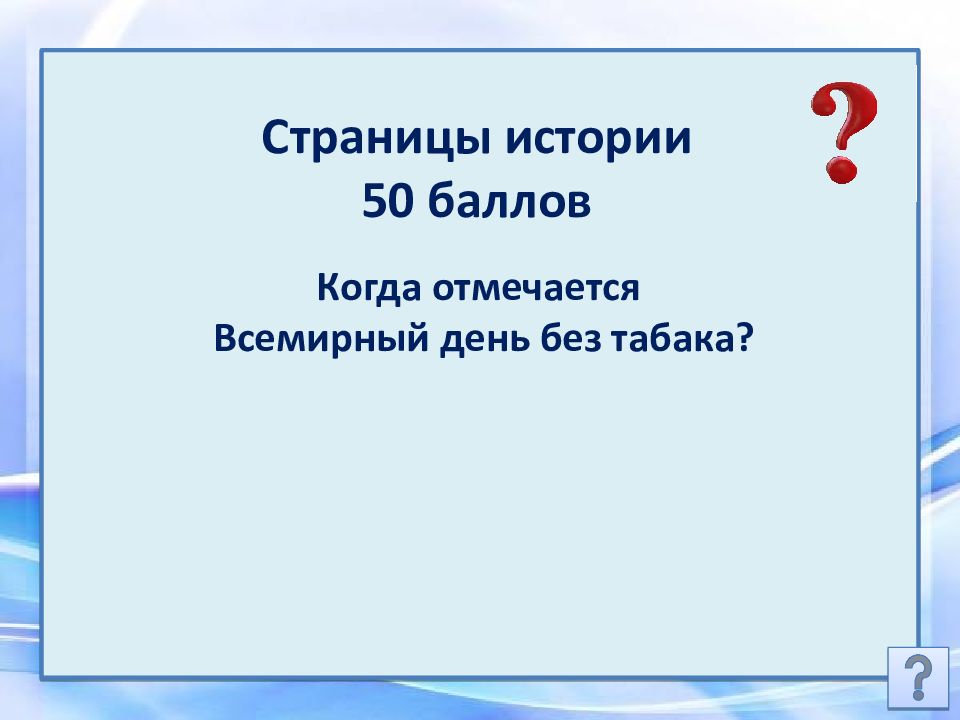 Страницы истории
50 баллов

Когда отмечается
Всемирный день без табака?

?

?